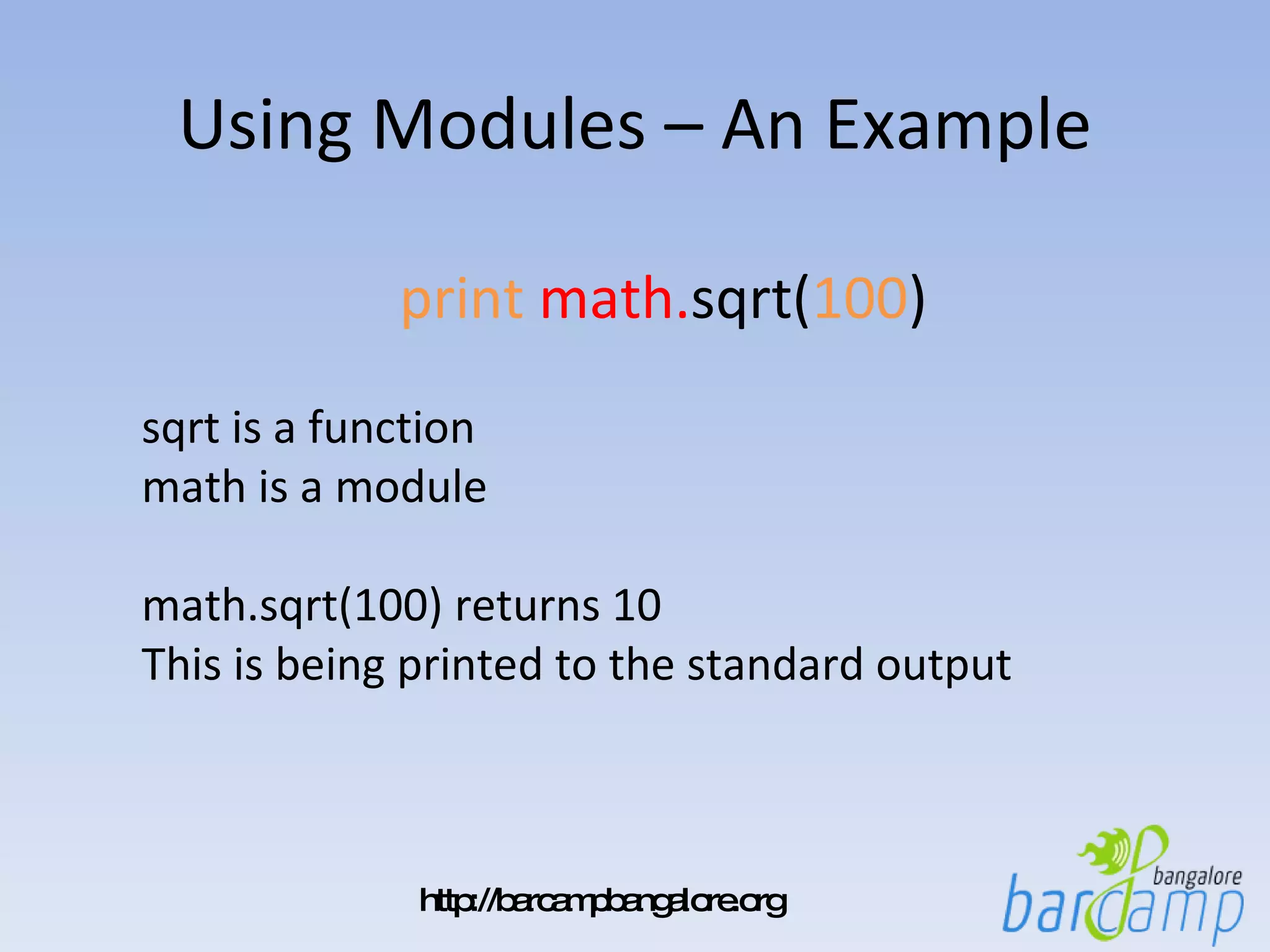 Using Modules – An Example

print math.sqrt(100)

sqrt is a function
math is a module

math.sqrt(100) returns 10
This is being printed to the standard output

http://barcampbangalore.org

bangalore
barcamp